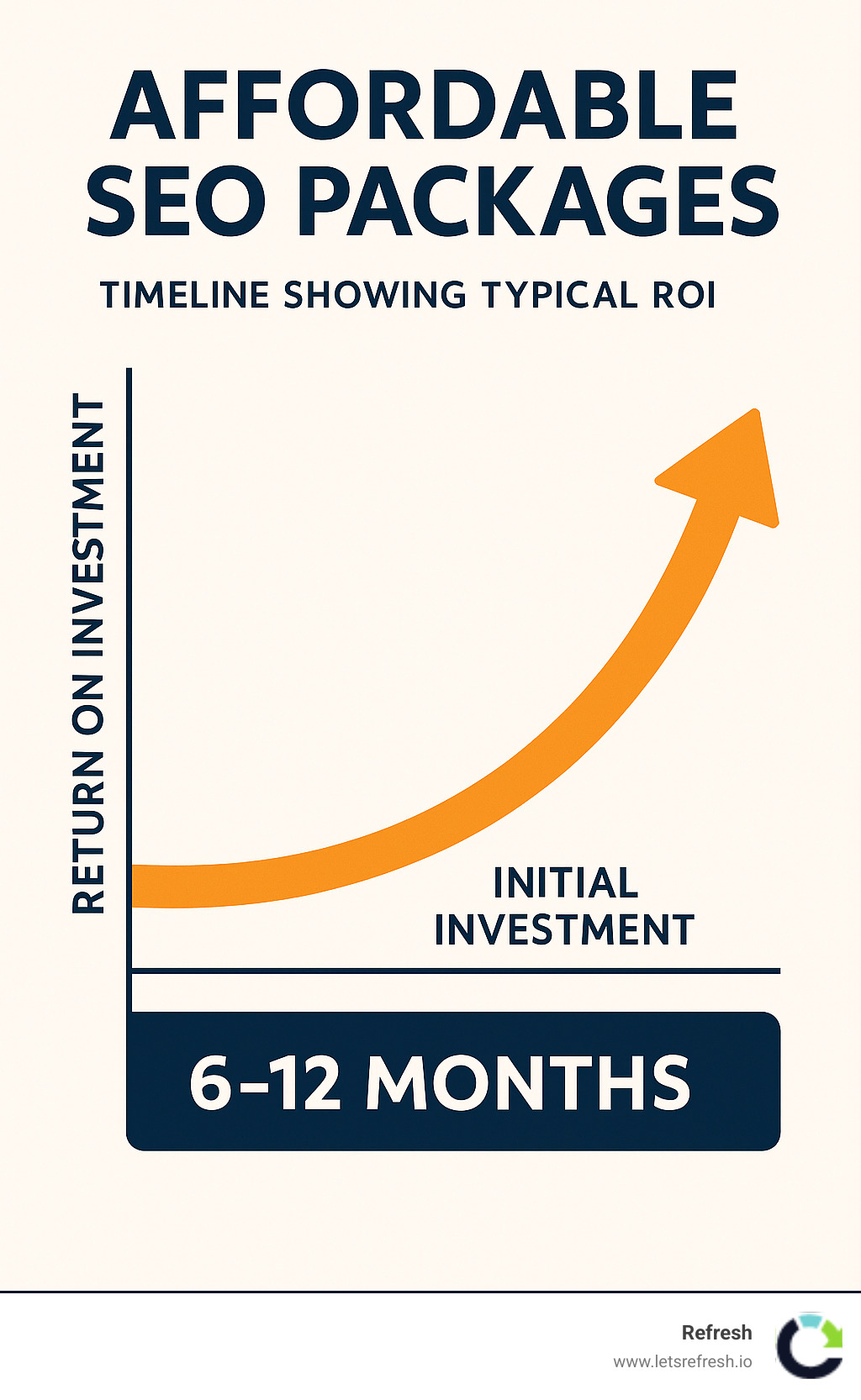 AFFORDABLE SEO PACKAGES

TIMELINE SHOWING TYPICAL ROI

RETURN ON INVESTMENT

INITIAL INVESTMENT

6–12 MONTHS

Refresh
www.letsrefresh.io